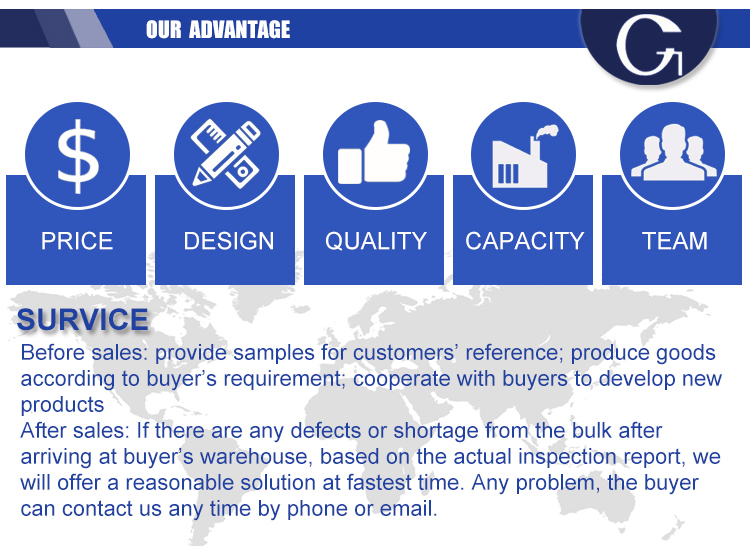 OUR ADVANTAGE

G

$

PRICE

DESIGN

QUALITY

CAPACITY

TEAM

SURVICE

Before sales: provide samples for customers' reference; produce goods according to buyer's requirement; cooperate with buyers to develop new products

After sales: If there are any defects or shortage from the bulk after arriving at buyer's warehouse, based on the actual inspection report, we will offer a reasonable solution at fastest time. Any problem, the buyer can contact us any time by phone or email.